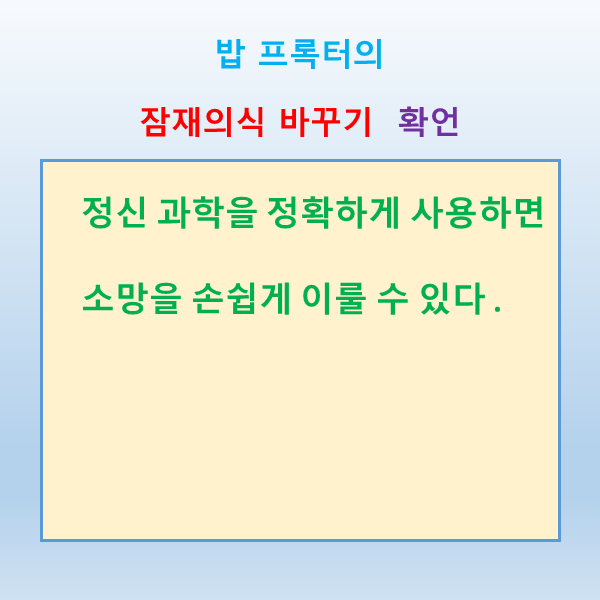 밥 프록터의

잠재의식 바꾸기 확언

정신 과학을 정확하게 사용하면

소망을 손쉽게 이룰 수 있다 .